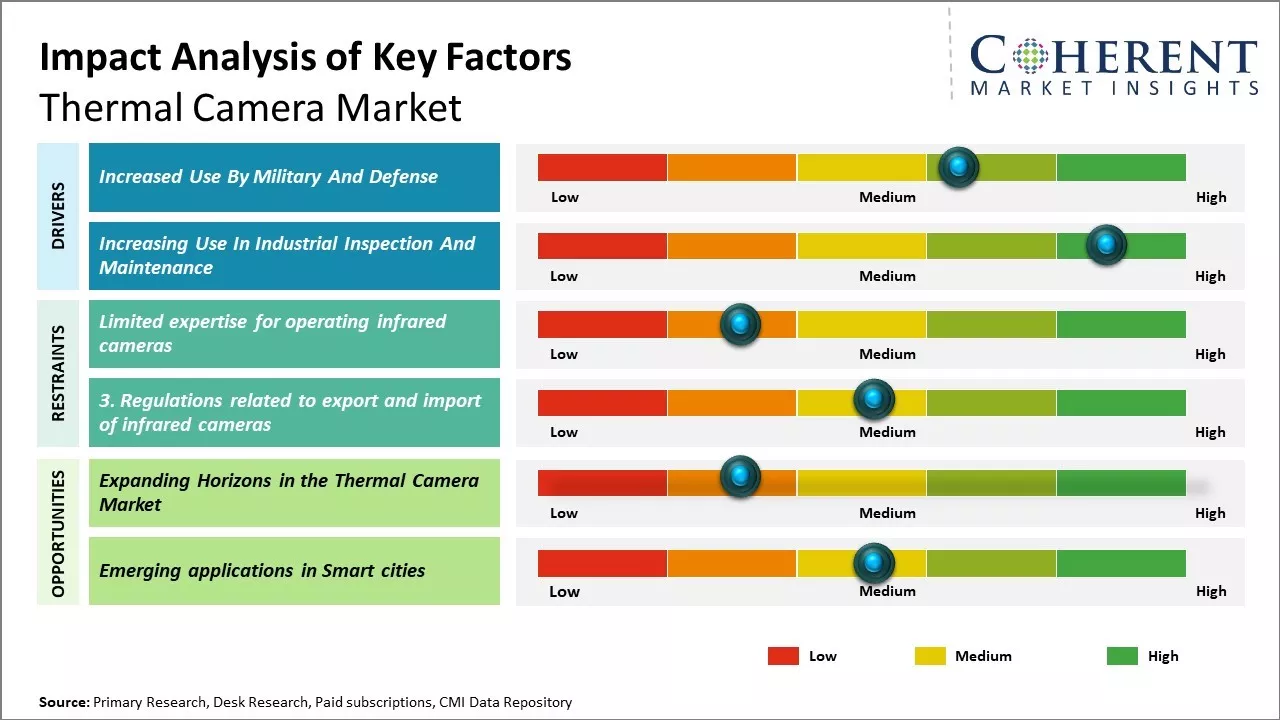 Impact Analysis of Key Factors
Thermal Camera Market

COHERENT
MARKET INSIGHTS

DRIVERS

Increased Use By Military And Defense

Low Medium High

Increasing Use In Industrial Inspection And Maintenance

Low Medium High

RESTRAINTS

Limited expertise for operating infrared cameras

Low Medium High

3. Regulations related to export and import of infrared cameras

Low Medium High

OPPORTUNITIES

Expanding Horizons in the Thermal Camera Market

Low Medium High

Emerging applications in Smart cities

Low Medium High

Low Medium High

Source: Primary Research, Desk Research, Paid subscriptions, CMI Data Repository